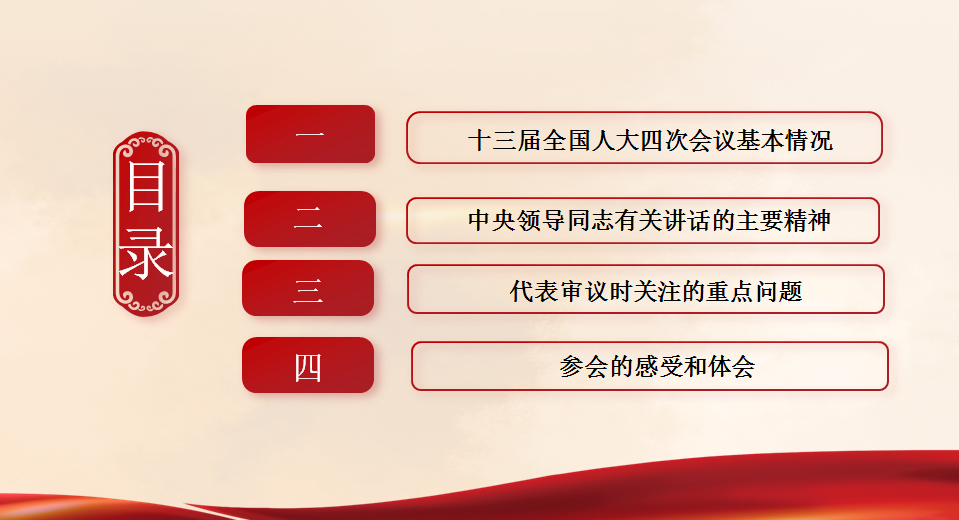 目录

一 十三届全国人大四次会议基本情况

二 中央领导同志有关讲话的主要精神

三 代表审议时关注的重点问题

四 参会的感受和体会